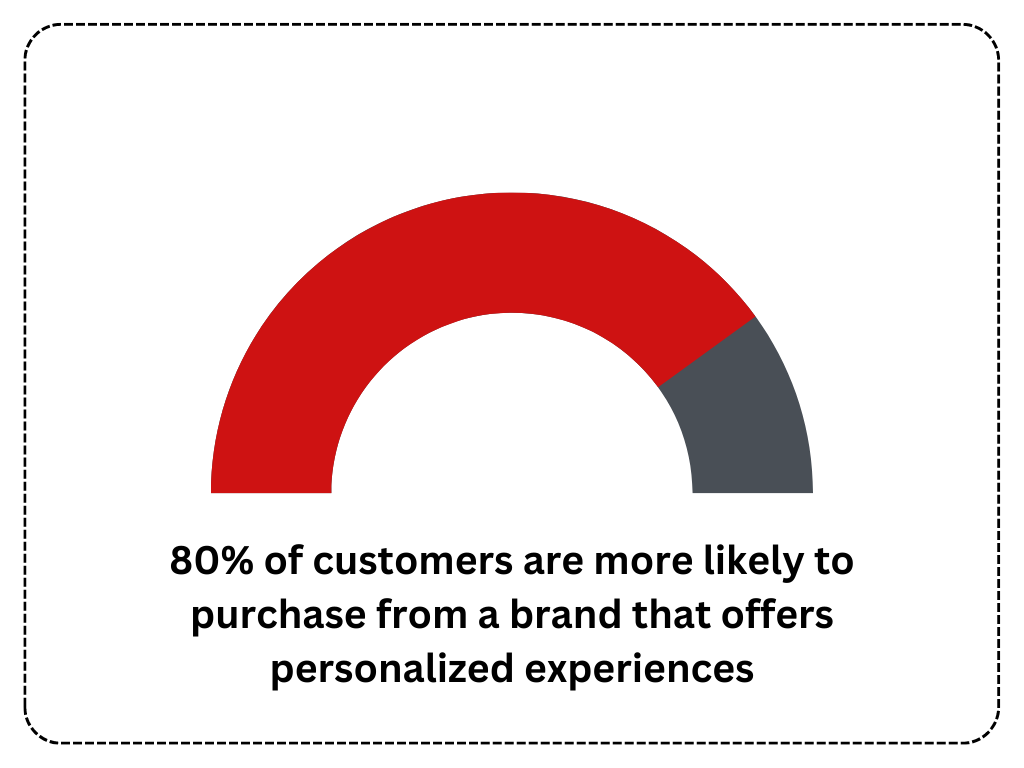 80% of customers are more likely to purchase from a brand that offers personalized experiences